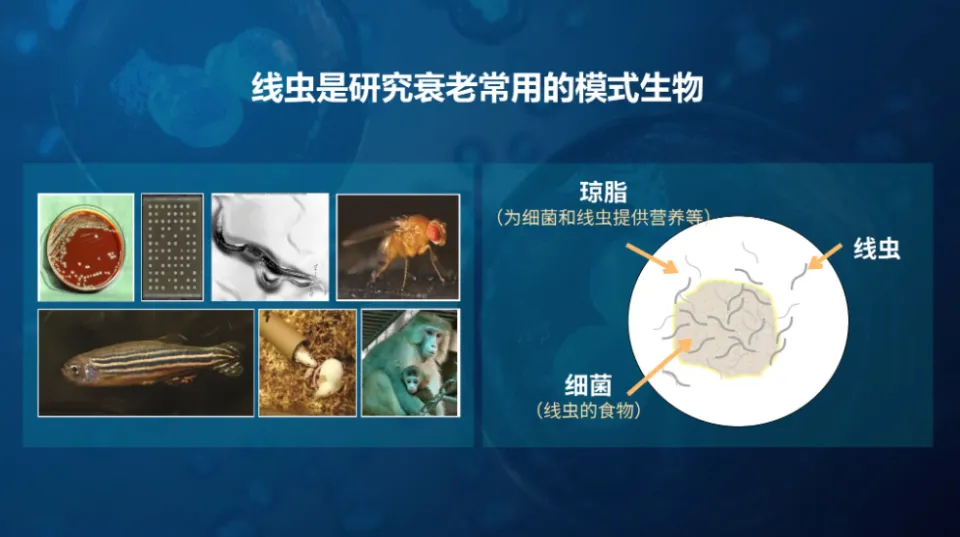 线虫是研究衰老常用的模式生物

琼脂
（为细菌和线虫提供营养等）

线虫

细菌
（线虫的食物）